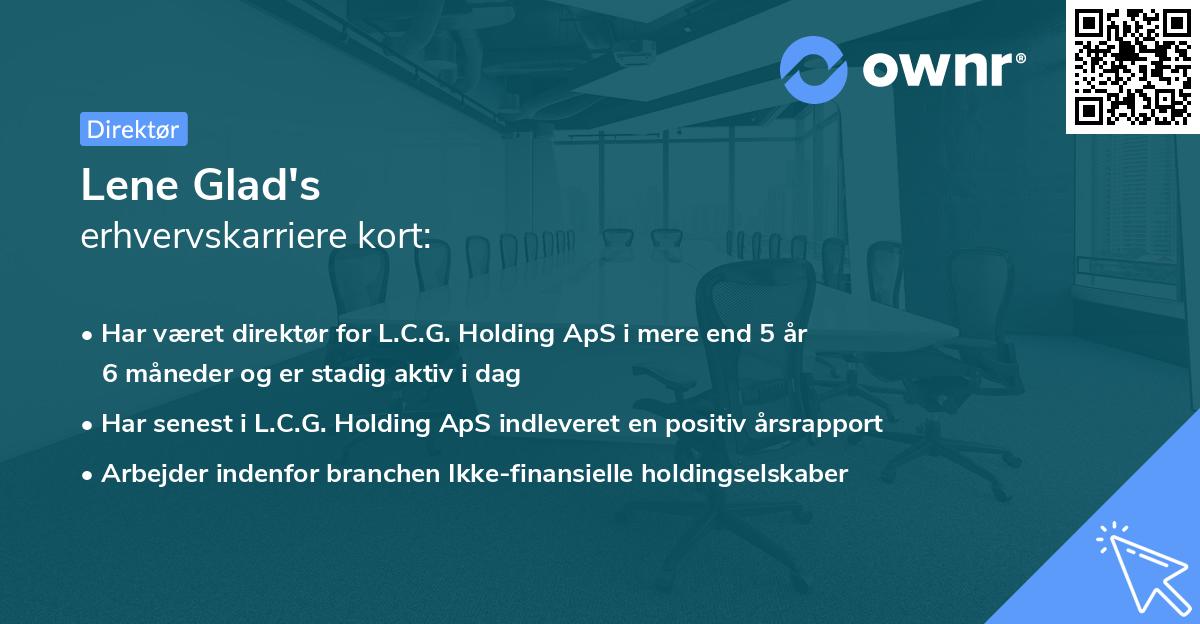 ownr®

Direktør

Lene Glad's
erhvervskarriere kort:

• Har været direktør for L.C.G. Holding ApS i mere end 5 år 6 måneder og er stadig aktiv i dag

• Har senest i L.C.G. Holding ApS indleveret en positiv årsrapport

• Arbejder indenfor branchen Ikke-finansielle holdingselskaber